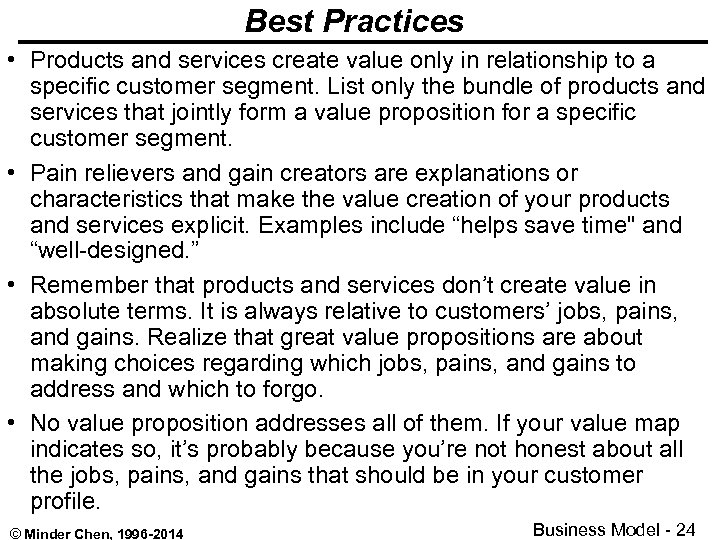 Best Practices

• Products and services create value only in relationship to a specific customer segment. List only the bundle of products and services that jointly form a value proposition for a specific customer segment.

• Pain relievers and gain creators are explanations or characteristics that make the value creation of your products and services explicit. Examples include “helps save time" and “well-designed.”

• Remember that products and services don’t create value in absolute terms. It is always relative to customers’ jobs, pains, and gains. Realize that great value propositions are about making choices regarding which jobs, pains, and gains to address and which to forgo.

• No value proposition addresses all of them. If your value map indicates so, it’s probably because you’re not honest about all the jobs, pains, and gains that should be in your customer profile.

© Minder Chen, 1996-2014

Business Model - 24